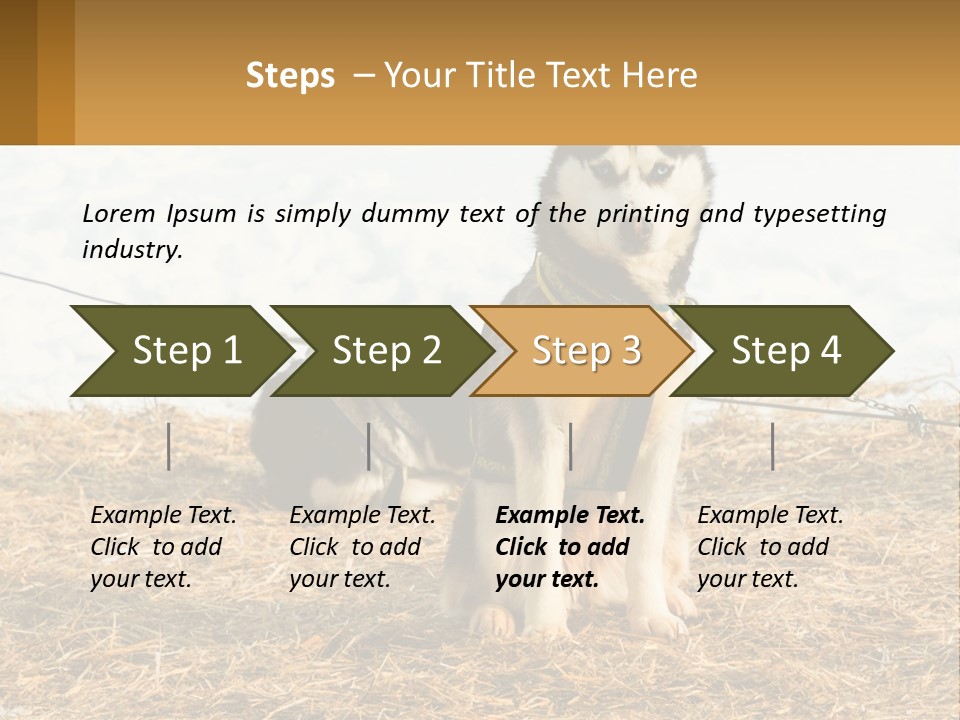 Steps – Your Title Text Here

Lorem Ipsum is simply dummy text of the printing and typesetting industry.

Step 1

Step 2

Step 3

Step 4

Example Text. Click to add your text.

Example Text. Click to add your text.

Example Text. Click to add your text.

Example Text. Click to add your text.